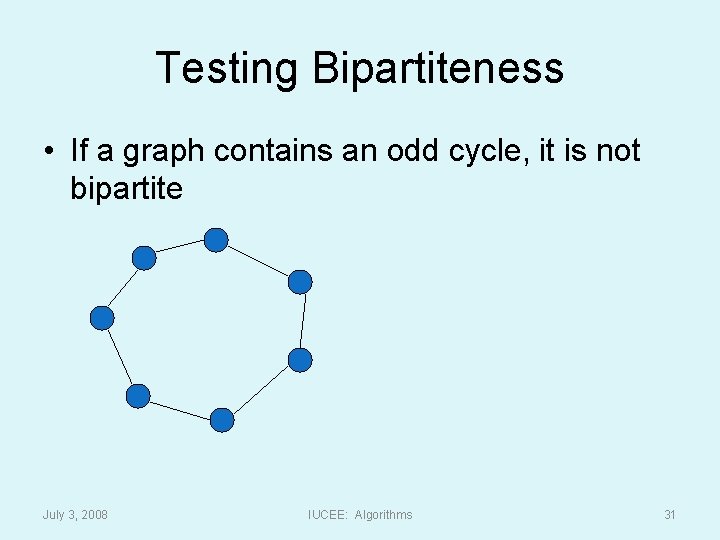 Testing Bipartiteness

• If a graph contains an odd cycle, it is not bipartite

July 3, 2008

IUCEE: Algorithms

31